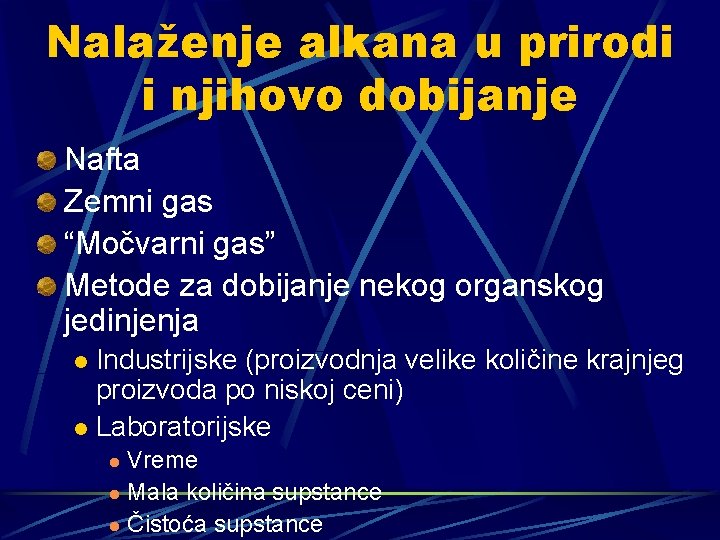 Nalaženje alkana u prirodi i njihovo dobijanje

Nafta
Zemni gas
“Močvarni gas”
Metode za dobijanje nekog organskog jedinjenja
Industrijske (proizvodnja velike količine krajnjeg proizvoda po niskoj ceni)
Laboratorijske
Vreme
Mala količina supstance
Čistoća supstance